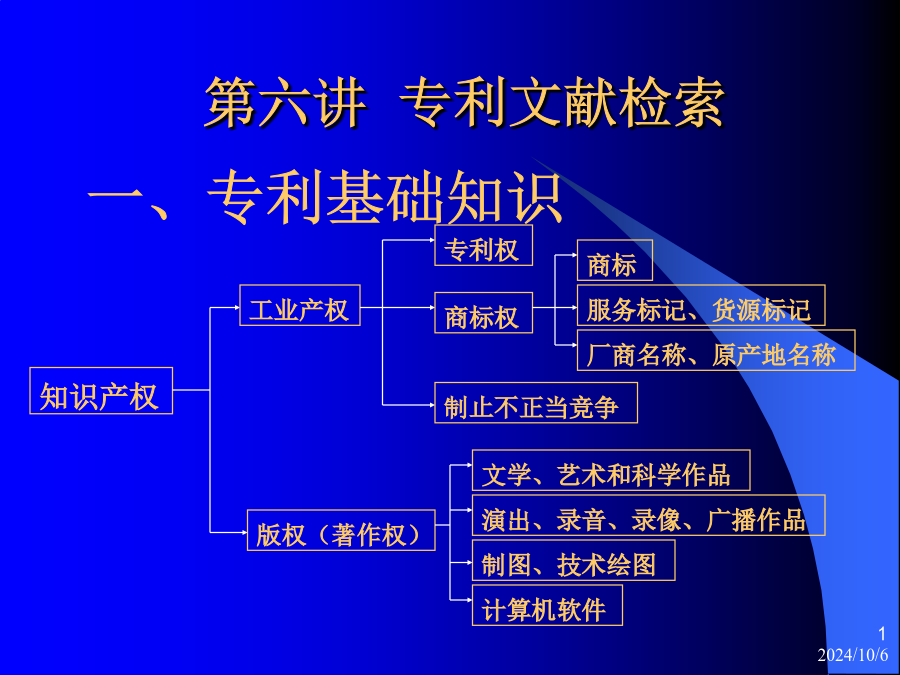 第六讲 专利文献检索

一、专利基础知识

知识产权

工业产权

专利权

商标权

商标

服务标记、货源标记

厂商名称、原产地名称

制止不正当竞争

版权（著作权）

文学、艺术和科学作品

演出、录音、录像、广播作品

制图、技术绘图

计算机软件

1

2024/10/6